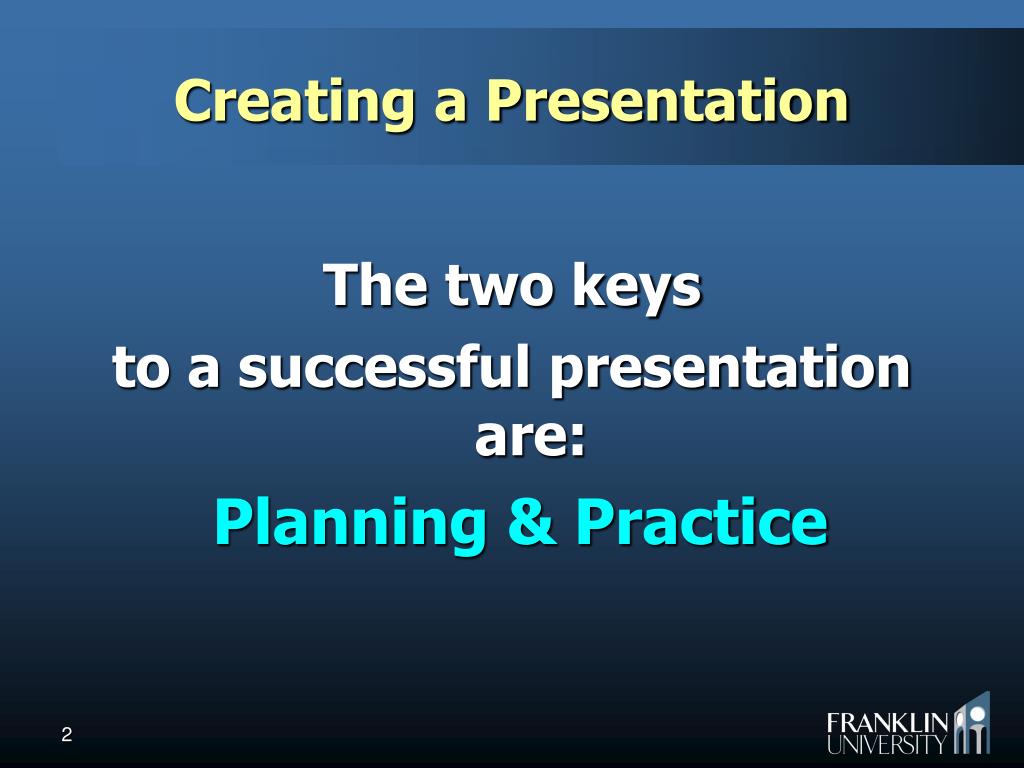 Creating a Presentation

The two keys to a successful presentation are:

Planning & Practice

2

FRANKLIN UNIVERSITY